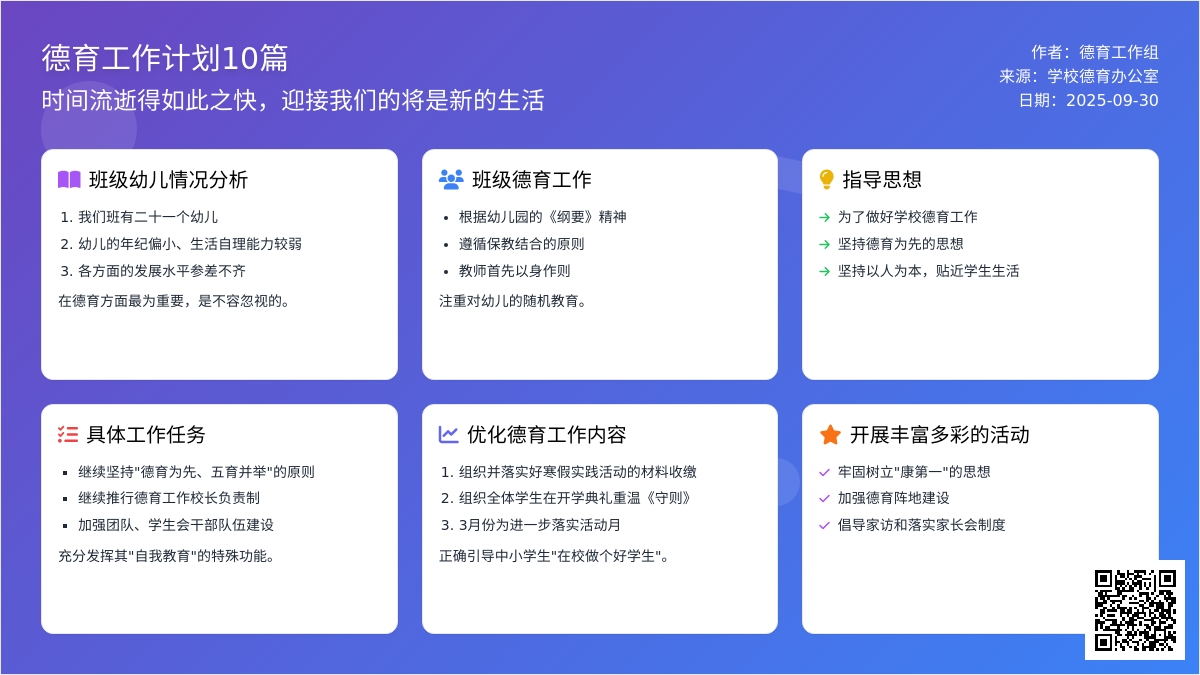 德育工作计划10篇

时间流逝得如此之快，迎接我们的将是新的生活

作者：德育工作组
来源：学校德育办公室
日期：2025-09-30

班级幼儿情况分析

1. 我们班有二十一个幼儿
2. 幼儿的年纪偏小、生活自理能力较弱
3. 各方面的发展水平参差不齐

在德育方面最为重要，是不容忽视的。

班级德育工作

- 根据幼儿园的《纲要》精神
- 遵循保教结合的原则
- 教师首先以身作则

注重对幼儿的随机教育。

指导思想

→ 为了做好学校德育工作
→ 坚持德育为先的思想
→ 坚持以人为本，贴近学生生活

具体工作任务

- 继续坚持"德育为先、五育并举"的原则
- 继续推行德育工作校长负责制
- 加强团队、学生会干部队伍建设

充分发挥其"自我教育"的特殊功能。

优化德育工作内容

1. 组织并落实好寒假实践活动的材料收缴
2. 组织全体学生在开学典礼重温《守则》
3. 3月份为进一步落实活动月

正确引导中小学生"在校做个好学生"。

开展丰富多彩的活动

✓ 牢固树立"康第一"的思想
✓ 加强德育阵地建设
✓ 倡导家访和落实家长会制度